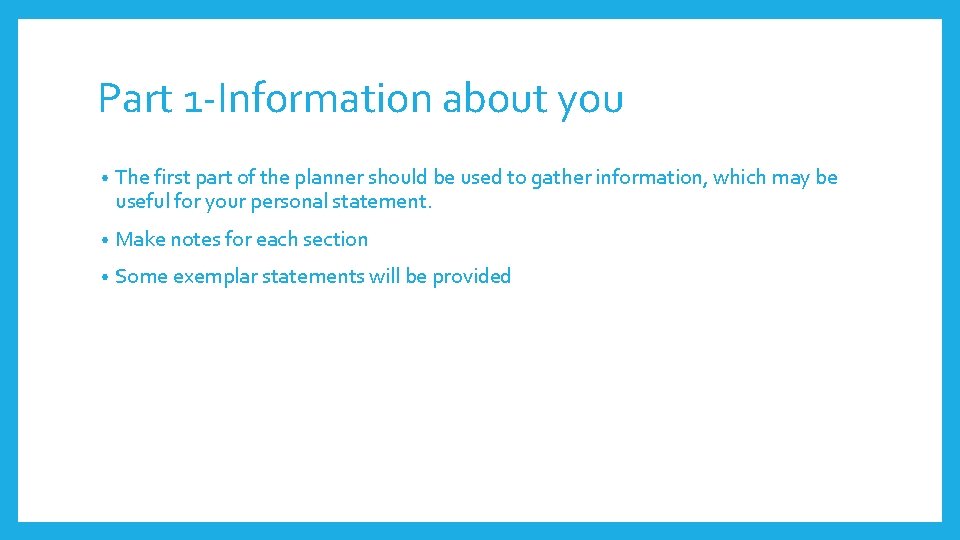 Part 1-Information about you

• The first part of the planner should be used to gather information, which may be useful for your personal statement.

• Make notes for each section

• Some exemplar statements will be provided